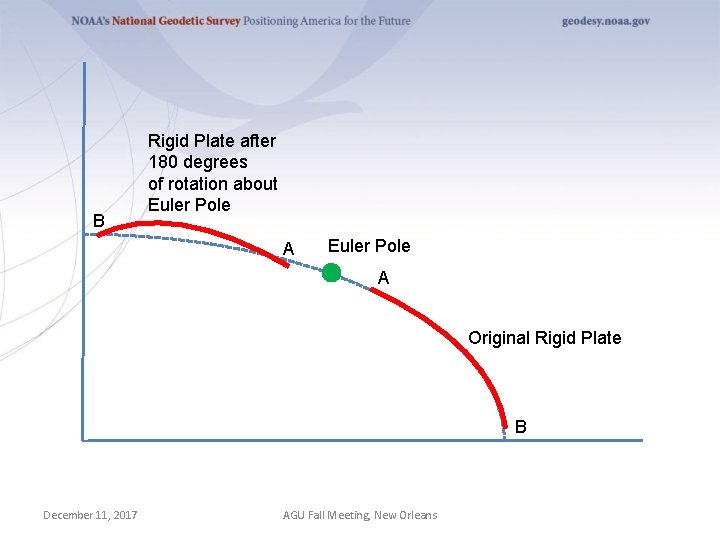 NOAA's National Geodetic Survey Positioning America for the Future

geodesy.noaa.gov

Rigid Plate after 180 degrees of rotation about Euler Pole

B

A

Euler Pole

A

Original Rigid Plate

B

December 11, 2017

AGU Fall Meeting, New Orleans